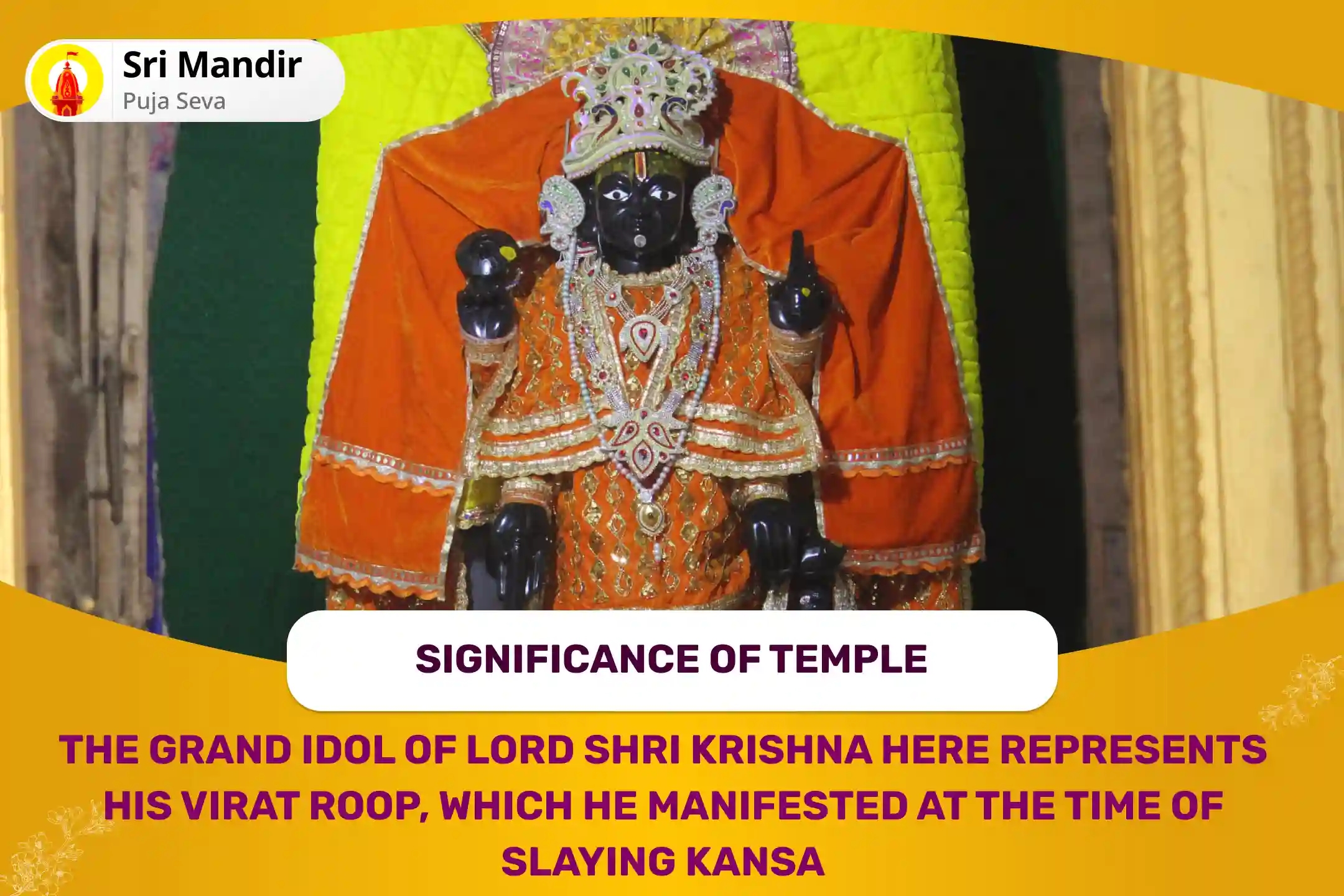 Sri Mandir
Puja Seva

SIGNIFICANCE OF TEMPLE

THE GRAND IDOL OF LORD SHRI KRISHNA HERE REPRESENTS HIS VIRAT ROOP, WHICH HE MANIFESTED AT THE TIME OF SLAYING KANSA